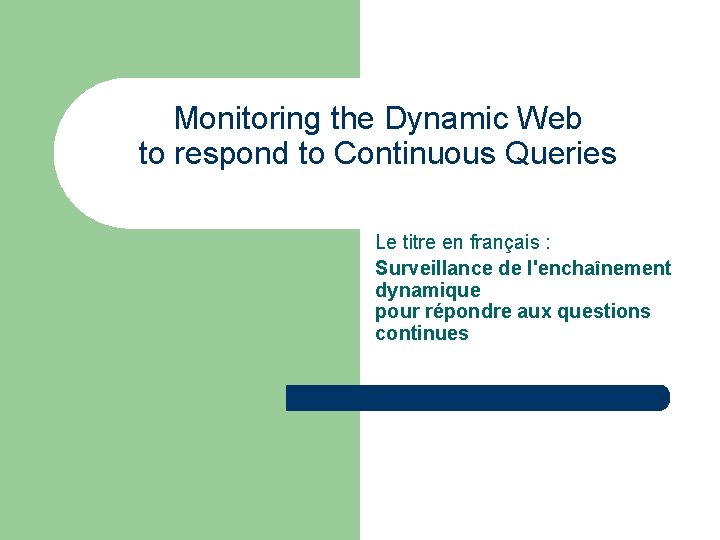 Monitoring the Dynamic Web
to respond to Continuous Queries

Le titre en français :
Surveillance de l'enchaînement dynamique
pour répondre aux questions continues